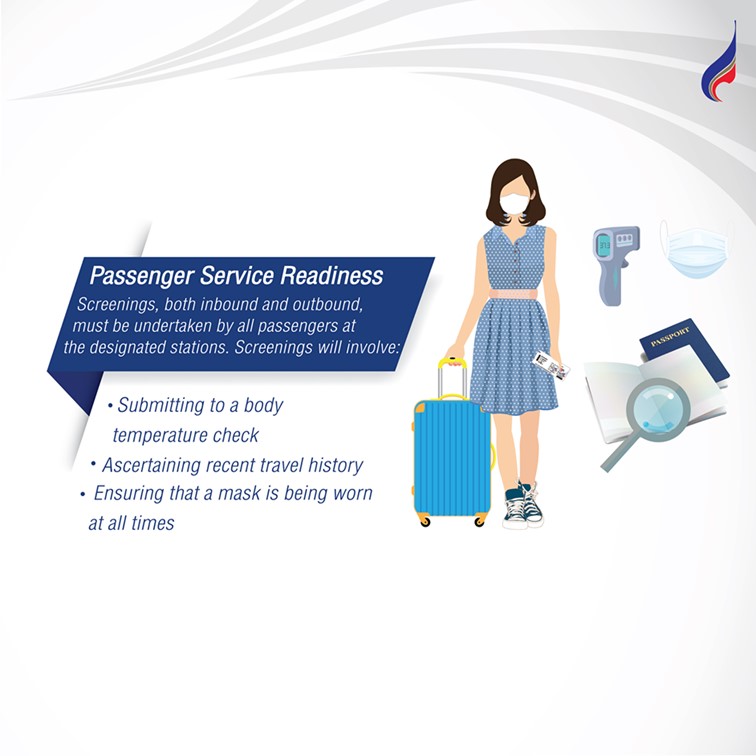 Passenger Service Readiness

Screenings, both inbound and outbound, must be undertaken by all passengers at the designated stations. Screenings will involve:

• Submitting to a body temperature check
• Ascertaining recent travel history
• Ensuring that a mask is being worn at all times

PASSPORT